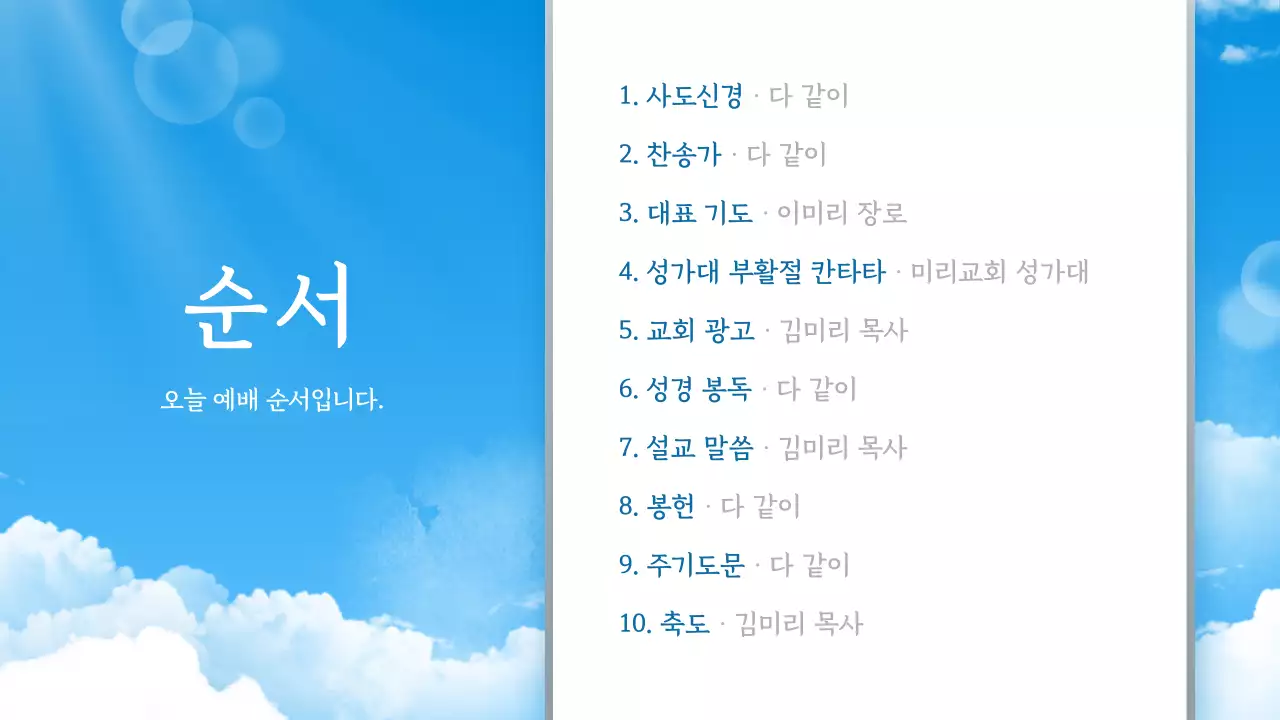 순서

오늘 예배 순서입니다.

1. 사도신경 · 다 같이

2. 찬송가 · 다 같이

3. 대표 기도 · 이미리 장로

4. 성가대 부활절 칸타타 · 미리교회 성가대

5. 교회 광고 · 김미리 목사

6. 성경 봉독 · 다 같이

7. 설교 말씀 · 김미리 목사

8. 봉헌 · 다 같이

9. 주기도문 · 다 같이

10. 축도 · 김미리 목사